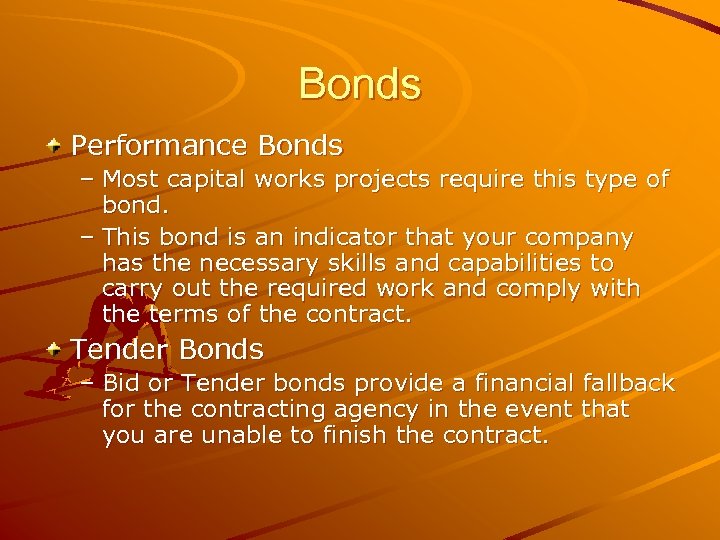 Bonds

Performance Bonds
– Most capital works projects require this type of bond.
– This bond is an indicator that your company has the necessary skills and capabilities to carry out the required work and comply with the terms of the contract.

Tender Bonds
– Bid or Tender bonds provide a financial fallback for the contracting agency in the event that you are unable to finish the contract.